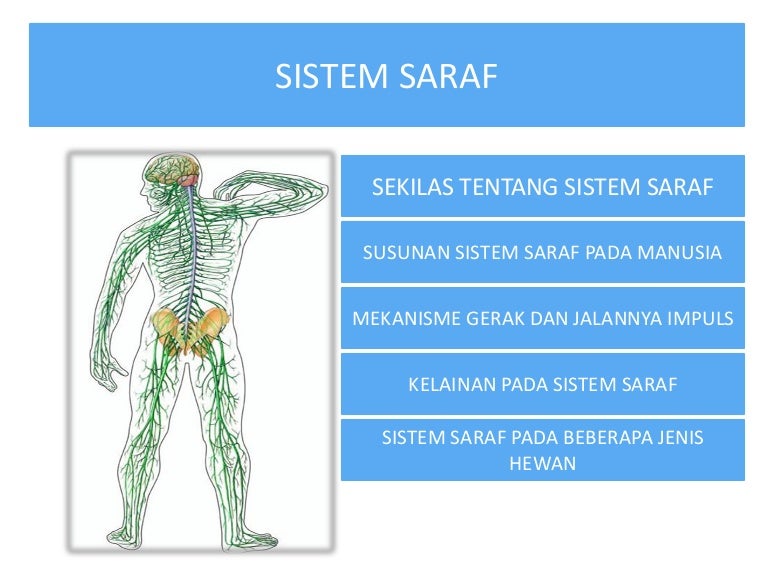 SISTEM SARAF

SEKILAS TENTANG SISTEM SARAF

SUSUNAN SISTEM SARAF PADA MANUSIA

MEKANISME GERAK DAN JALANNYA IMPULS

KELAINAN PADA SISTEM SARAF

SISTEM SARAF PADA BEBERAPA JENIS HEWAN